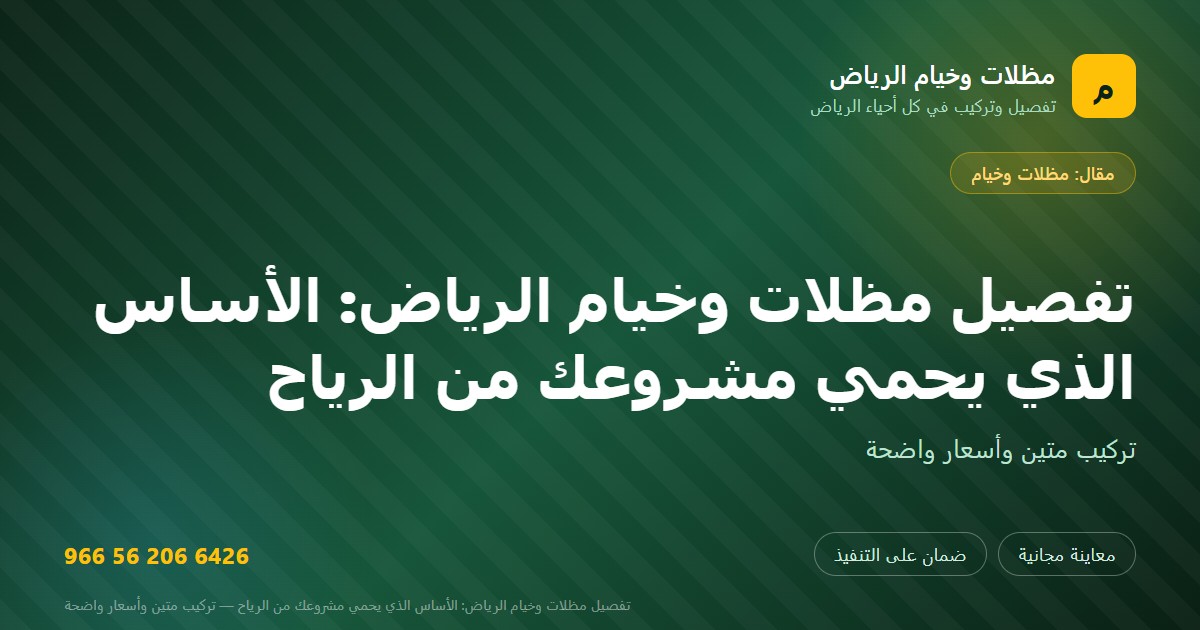 م

مظلات وخيام الرياض
تفصيل وتركيب في كل أحياء الرياض

مقال: مظلات وخيام

تفصيل مظلات وخيام الرياض: الأساس الذي يحمي مشروعك من الرياح

تركيب متين وأسعار واضحة

معاينة مجانية

ضمان على التنفيذ

966 56 206 6426

تفصيل مظلات وخيام الرياض: الأساس الذي يحمي مشروعك من الرياح — تركيب متين وأسعار واضحة